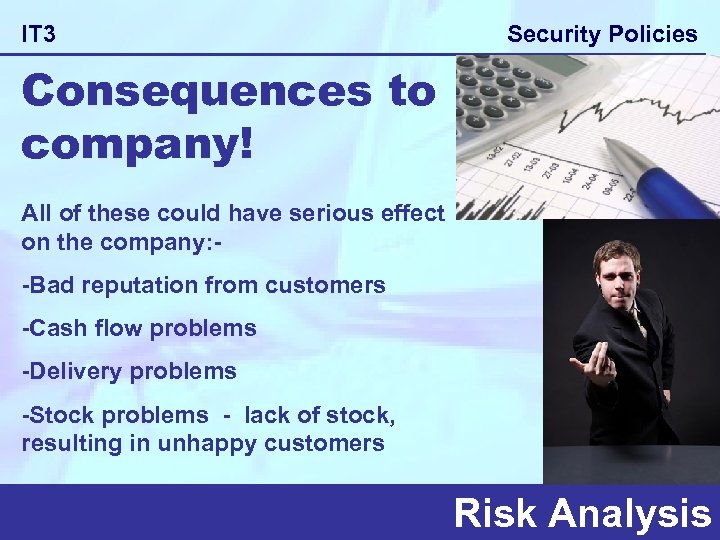 IT3

Security Policies

Consequences to company!

All of these could have serious effect on the company:-

-Bad reputation from customers

-Cash flow problems

-Delivery problems

-Stock problems - lack of stock, resulting in unhappy customers

13-02 13-03 27-03 10-04 24-04 08-05 22-

Risk Analysis